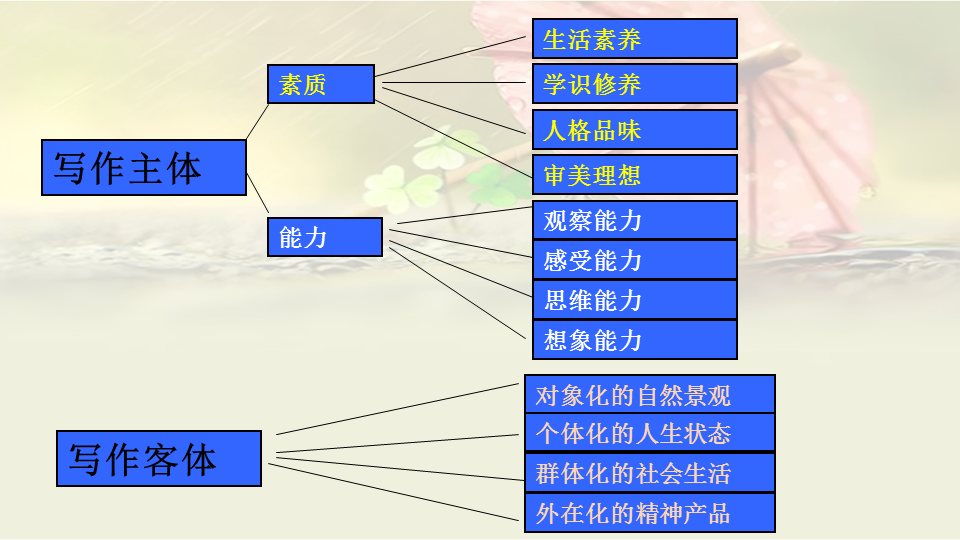 写作主体

素质

生活素养

学识修养

人格品味

审美理想

能力

观察能力

感受能力

思维能力

想象能力

写作客体

对象化的自然景观

个体化的人生状态

群体化的社会生活

外在化的精神产品